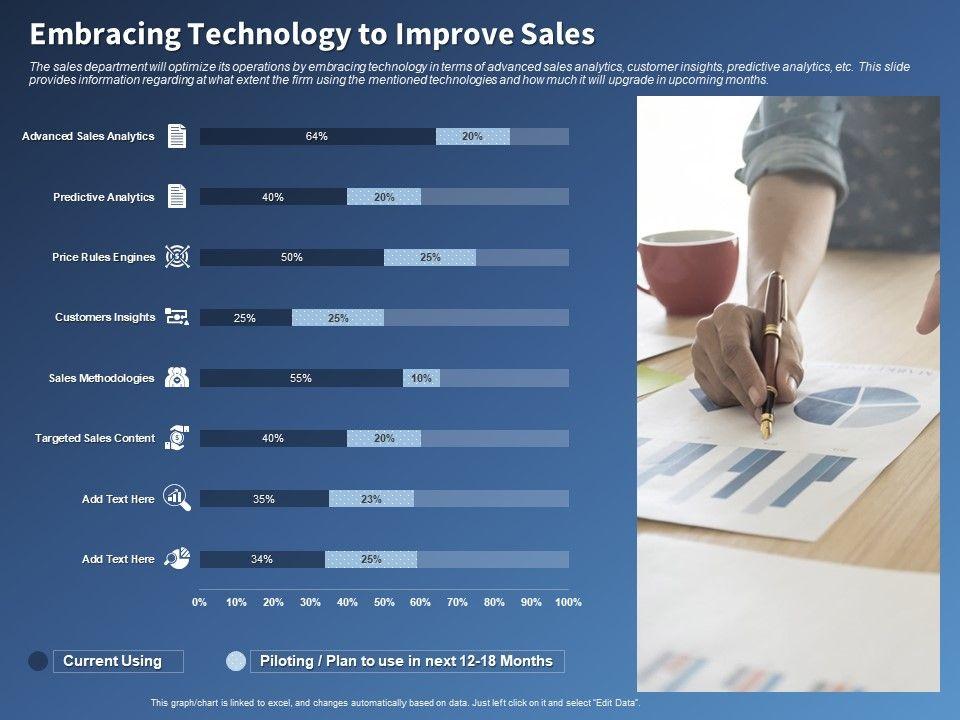 Embracing Technology to Improve Sales

The sales department will optimize its operations by embracing technology in terms of advanced sales analytics, customer insights, predictive analytics, etc. This slide provides information regarding at what extent the firm using the mentioned technologies and how much it will upgrade in upcoming months.

Advanced Sales Analytics 64% 20%

Predictive Analytics 40% 20%

Price Rules Engines 50% 25%

Customers Insights 25% 25%

Sales Methodologies 55% 10%

Targeted Sales Content 40% 20%

Add Text Here 35% 23%

Add Text Here 34% 25%

0% 10% 20% 30% 40% 50% 60% 70% 80% 90% 100%

Current Using

Piloting / Plan to use in next 12-18 Months

This graph/chart is linked to excel, and changes automatically based on data. Just left click on it and select "Edit Data".